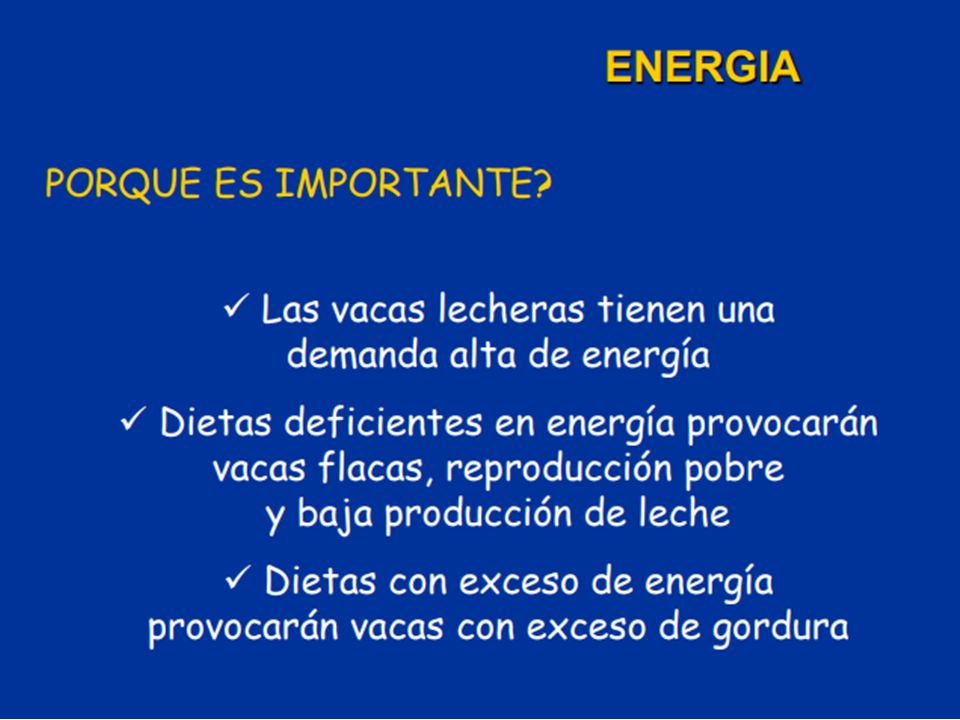 ENERGIA

PORQUE ES IMPORTANTE?

✓ Las vacas lecheras tienen una demanda alta de energía

✓ Dietas deficientes en energía provocarán vacas flacas, reproducción pobre y baja producción de leche

✓ Dietas con exceso de energía provocarán vacas con exceso de gordura